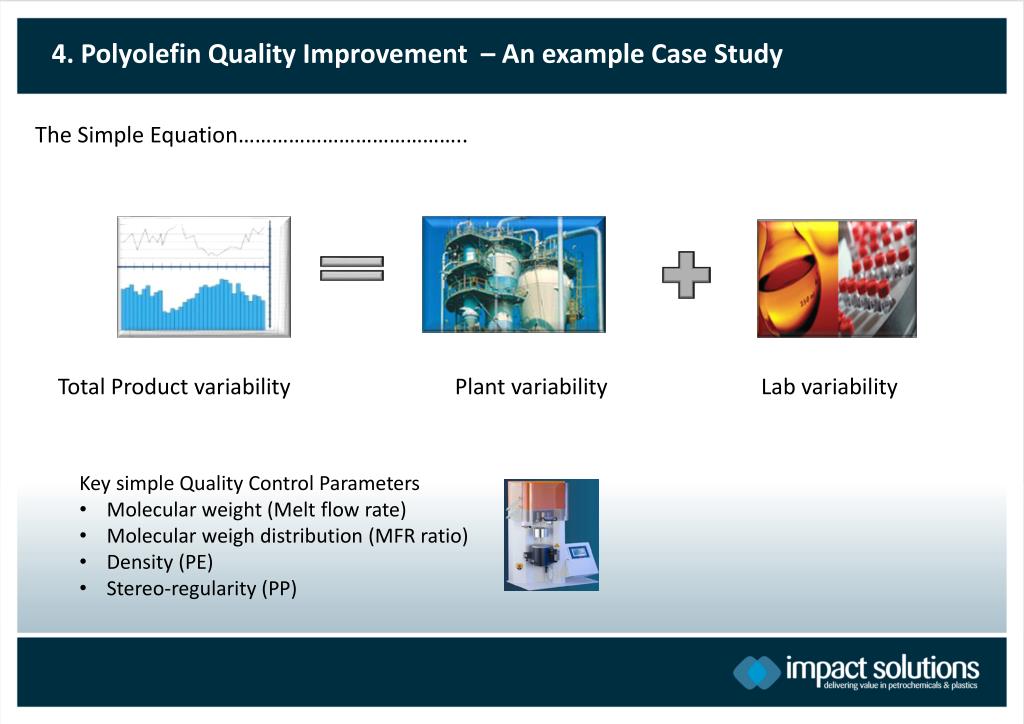 4. Polyolefin Quality Improvement – An example Case Study

The Simple Equation…………………………………..

Total Product variability

Plant variability

Lab variability

Key simple Quality Control Parameters
• Molecular weight (Melt flow rate)
• Molecular weigh distribution (MFR ratio)
• Density (PE)
• Stereo-regularity (PP)

impact solutions
delivering value in petrochemicals & plastics